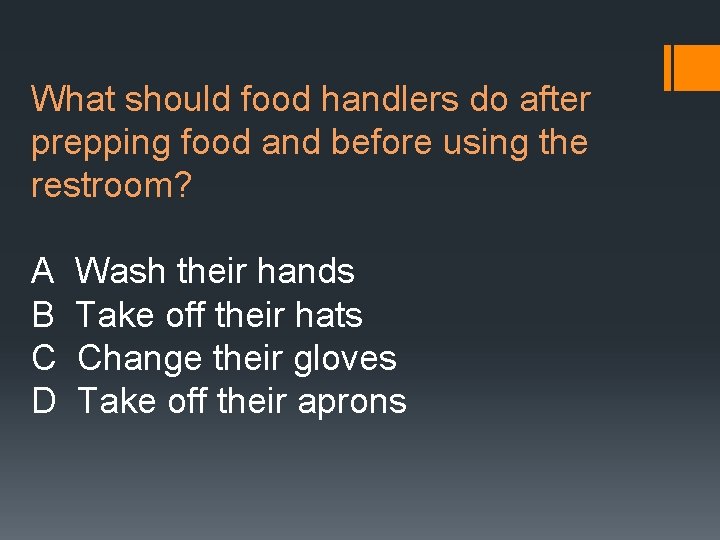 What should food handlers do after prepping food and before using the restroom?

A Wash their hands
B Take off their hats
C Change their gloves
D Take off their aprons